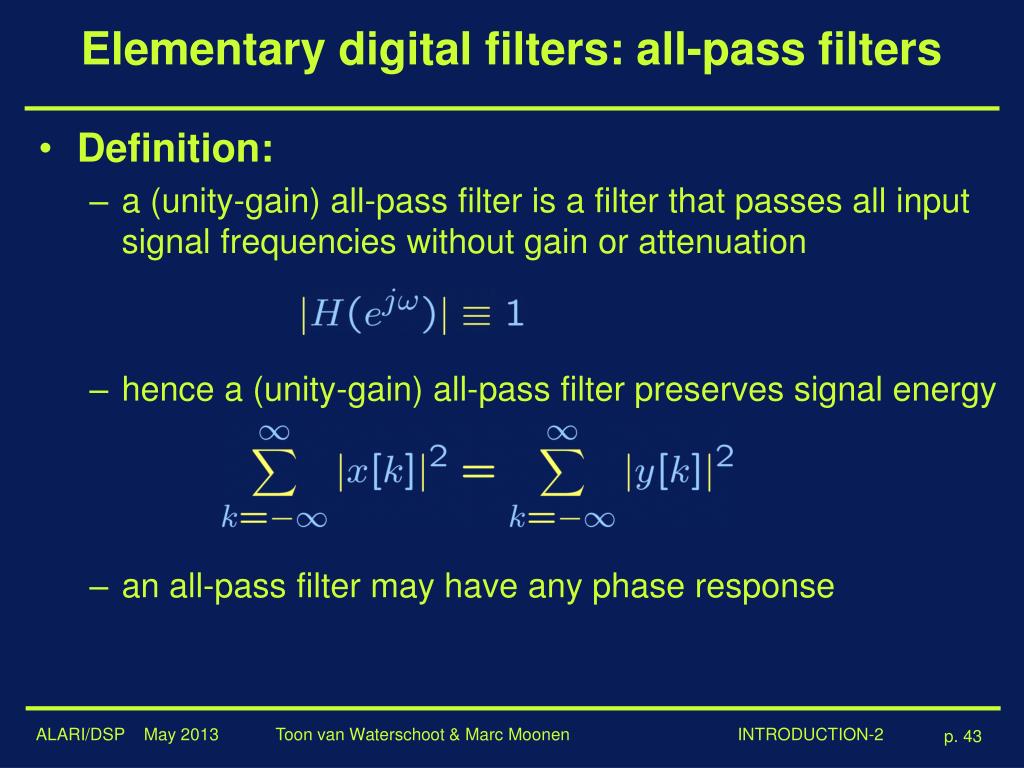 Elementary digital filters: all-pass filters

• Definition:
– a (unity-gain) all-pass filter is a filter that passes all input signal frequencies without gain or attenuation

$|H(e^{j\omega})| \equiv 1$

– hence a (unity-gain) all-pass filter preserves signal energy

$\sum_{k=-\infty}^{\infty} |x[k]|^2 = \sum_{k=-\infty}^{\infty} |y[k]|^2$

– an all-pass filter may have any phase response

ALARI/DSP May 2013 Toon van Waterschoot & Marc Moonen INTRODUCTION-2 p. 43